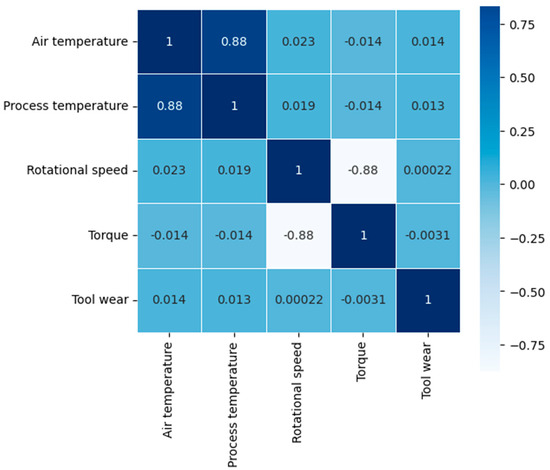 |  | Air temperature | Process temperature | Rotational speed | Torque | Tool wear |
|---|---|---|---|---|---|
| Air temperature | 1 | 0.88 | 0.023 | -0.014 | 0.014 |
| Process temperature | 0.88 | 1 | 0.019 | -0.014 | 0.013 |
| Rotational speed | 0.023 | 0.019 | 1 | -0.88 | 0.00022 |
| Torque | -0.014 | -0.014 | -0.88 | 1 | -0.0031 |
| Tool wear | 0.014 | 0.013 | 0.00022 | -0.0031 | 1 |

0.75
0.50
0.25
0.00
−0.25
−0.50
−0.75